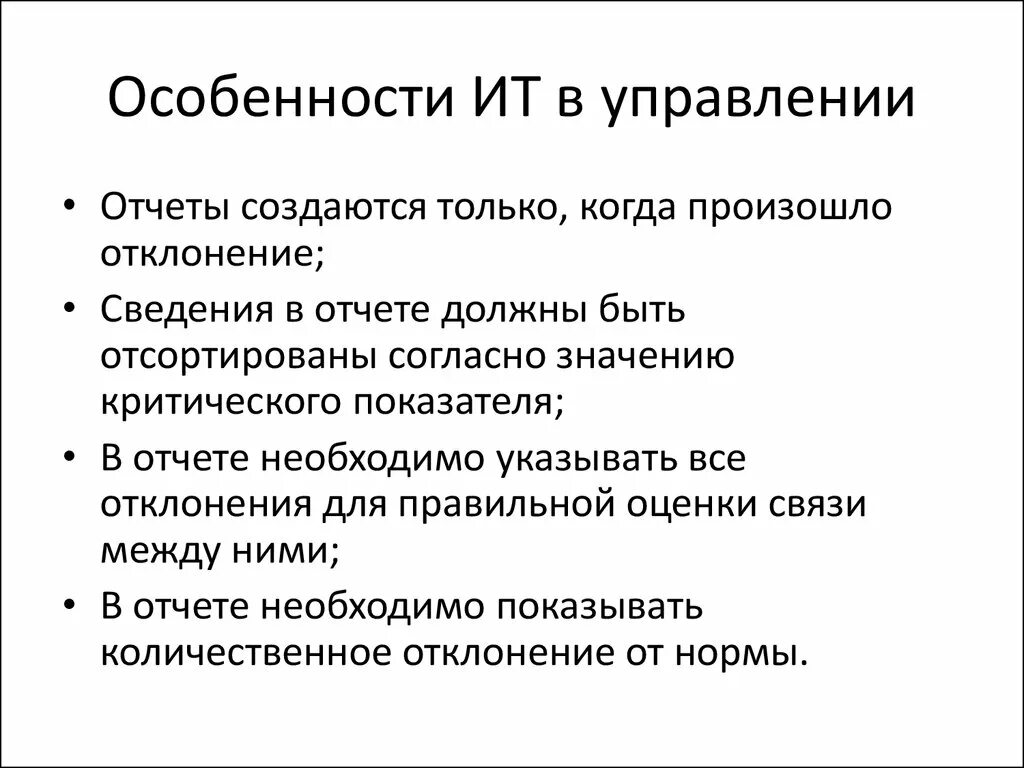 Особенности ИТ в управлении

• Отчеты создаются только, когда произошло отклонение;
• Сведения в отчете должны быть отсортированы согласно значению критического показателя;
• В отчете необходимо указывать все отклонения для правильной оценки связи между ними;
• В отчете необходимо показывать количественное отклонение от нормы.